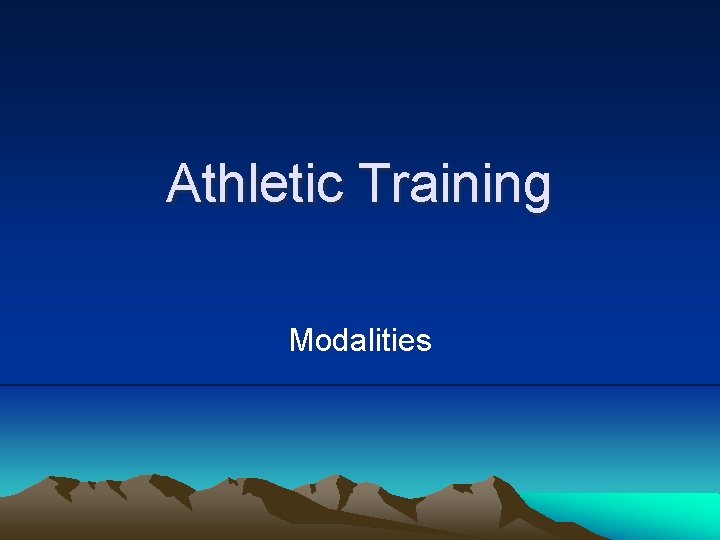 Athletic Training

Modalities